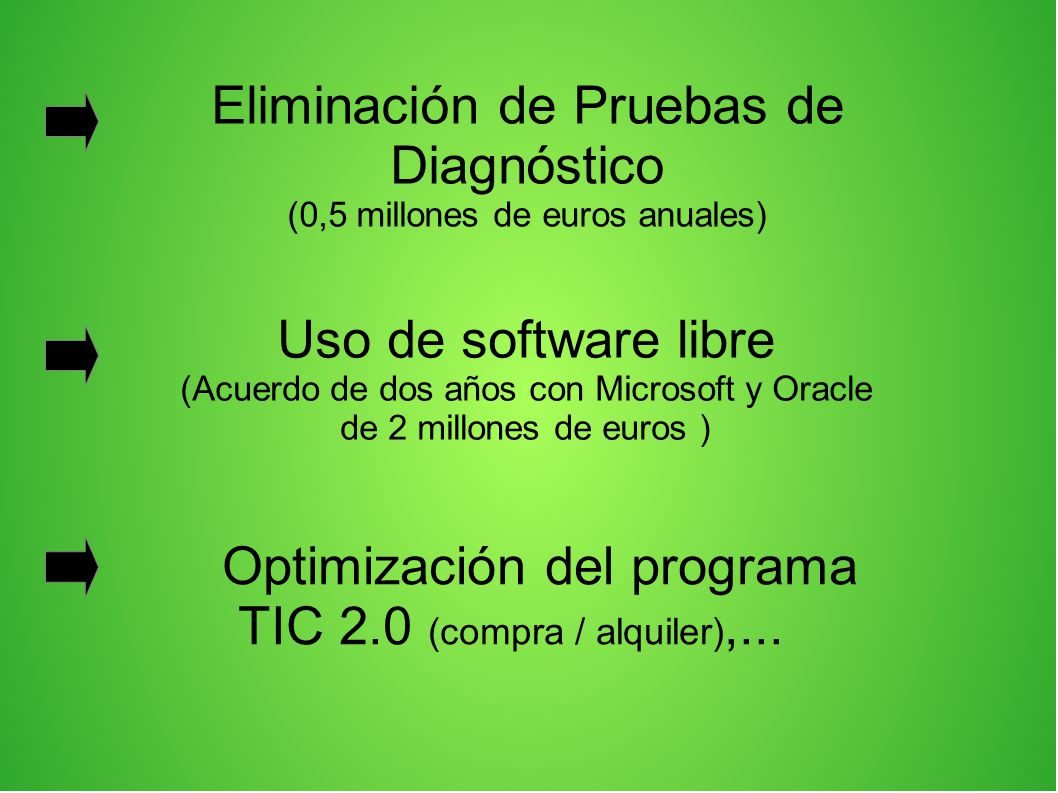 Eliminación de Pruebas de Diagnóstico
(0,5 millones de euros anuales)

Uso de software libre
(Acuerdo de dos años con Microsoft y Oracle de 2 millones de euros )

Optimización del programa TIC 2.0 (compra / alquiler),...